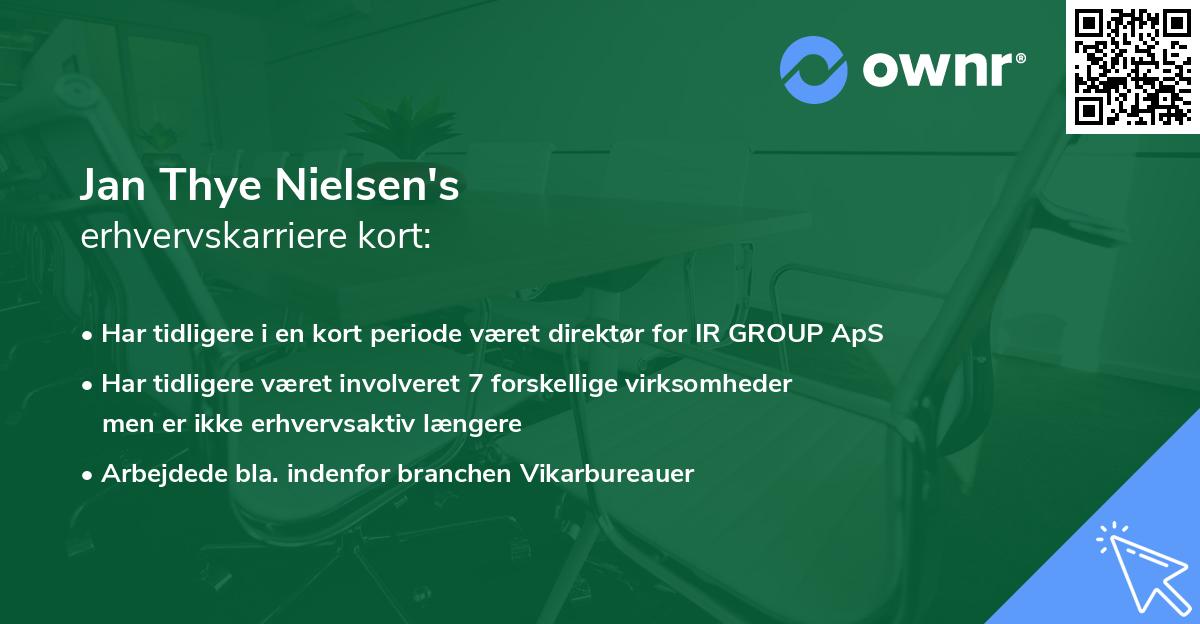 ownr®

Jan Thye Nielsen's
erhvervskarriere kort:

• Har tidligere i en kort periode været direktør for IR GROUP ApS
• Har tidligere været involveret 7 forskellige virksomheder men er ikke erhvervsaktiv længere
• Arbejdede bla. indenfor branchen Vikarbureauer